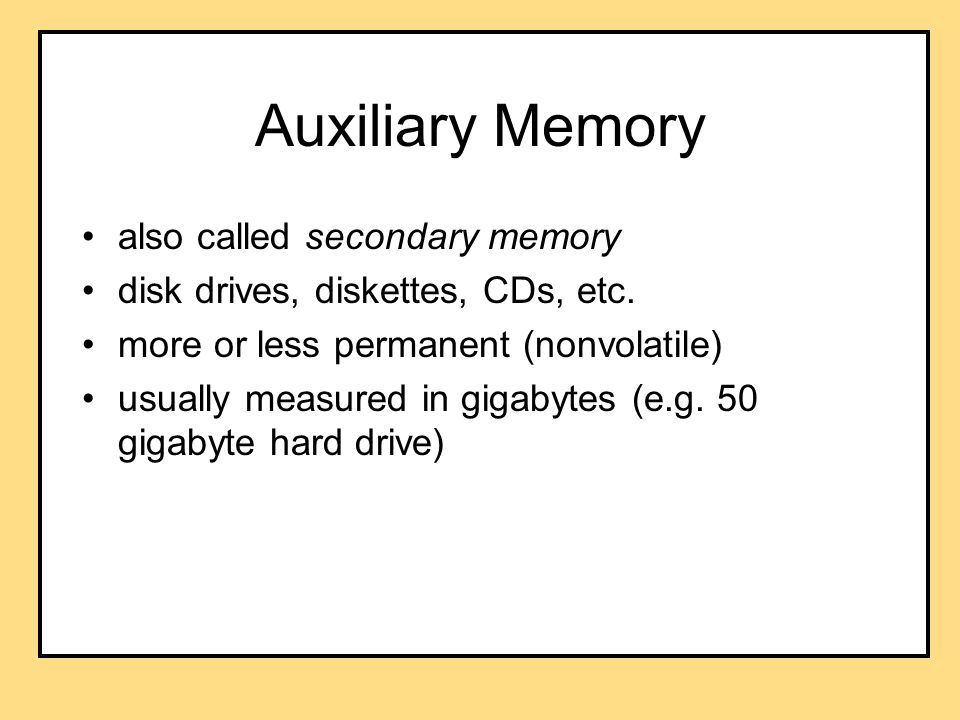 Auxiliary Memory

• also called secondary memory
• disk drives, diskettes, CDs, etc.
• more or less permanent (nonvolatile)
• usually measured in gigabytes (e.g. 50 gigabyte hard drive)